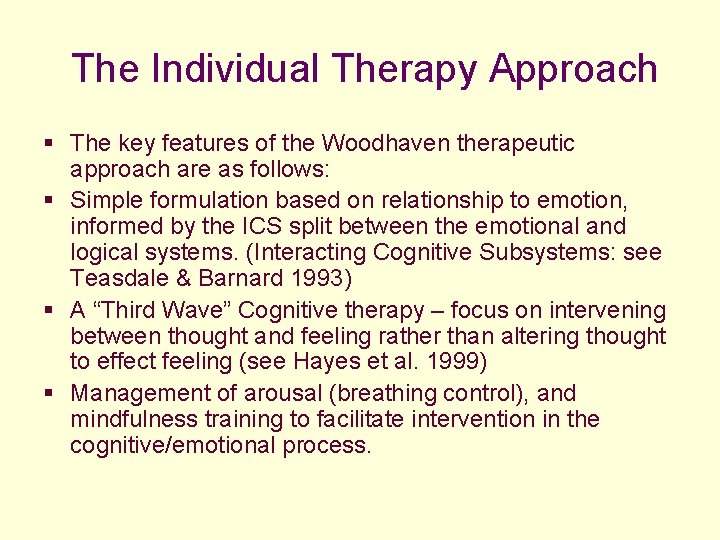 The Individual Therapy Approach

▪ The key features of the Woodhaven therapeutic approach are as follows:

▪ Simple formulation based on relationship to emotion, informed by the ICS split between the emotional and logical systems. (Interacting Cognitive Subsystems: see Teasdale & Barnard 1993)

▪ A “Third Wave” Cognitive therapy – focus on intervening between thought and feeling rather than altering thought to effect feeling (see Hayes et al. 1999)

▪ Management of arousal (breathing control), and mindfulness training to facilitate intervention in the cognitive/emotional process.